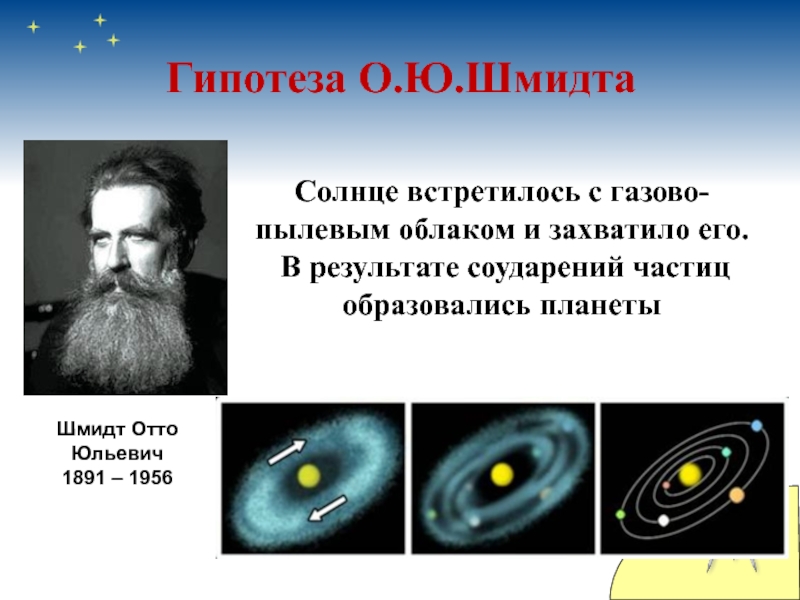 Гипотеза О.Ю.Шмидта

Солнце встретилось с газово-пылевым облаком и захватило его. В результате соударений частиц образовались планеты

Шмидт Отто Юльевич
1891 – 1956